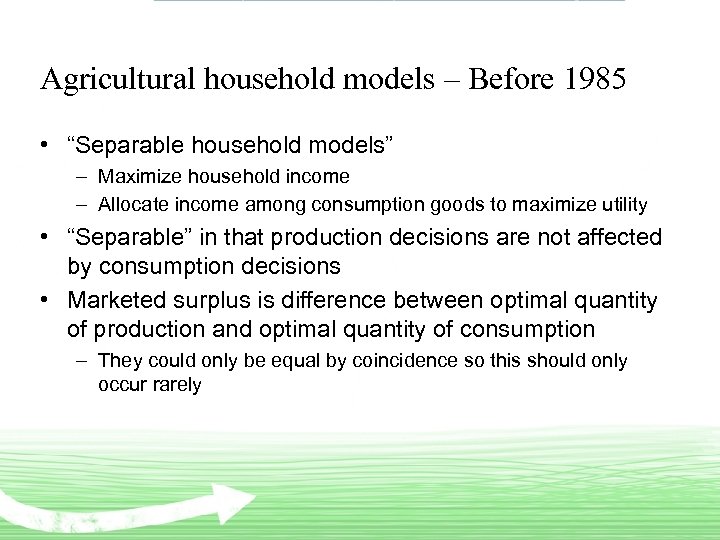 Agricultural household models – Before 1985

• “Separable household models”
– Maximize household income
– Allocate income among consumption goods to maximize utility
• “Separable” in that production decisions are not affected by consumption decisions
• Marketed surplus is difference between optimal quantity of production and optimal quantity of consumption
– They could only be equal by coincidence so this should only occur rarely